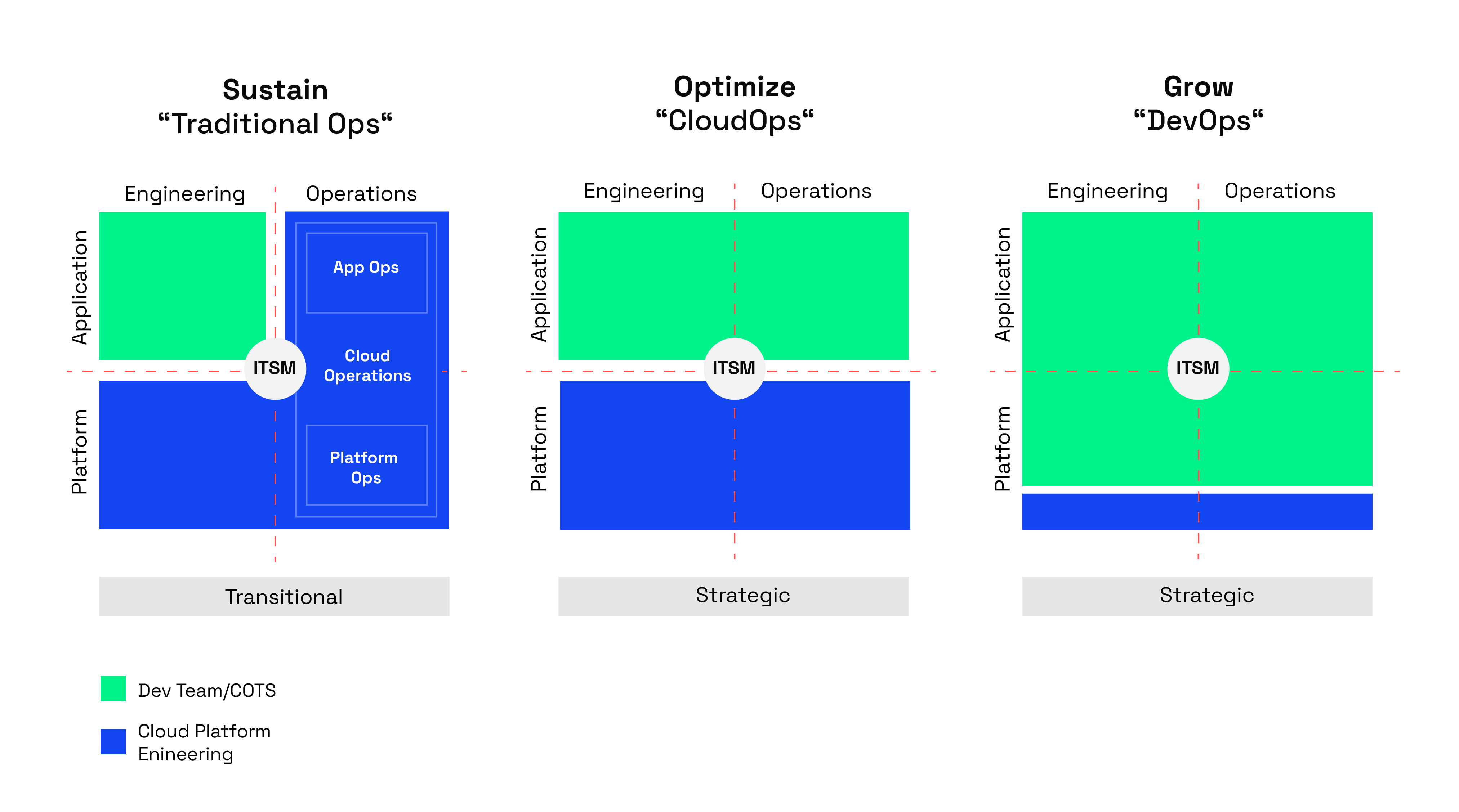 Sustain
“Traditional Ops“

Engineering

Operations

Application

Platform

App Ops

Cloud Operations

Platform Ops

ITSM

Transitional

Optimize
“CloudOps“

Engineering

Operations

Application

Platform

ITSM

Strategic

Grow
“DevOps“

Engineering

Operations

Application

Platform

ITSM

Strategic

Dev Team/COTS

Cloud Platform Enineering